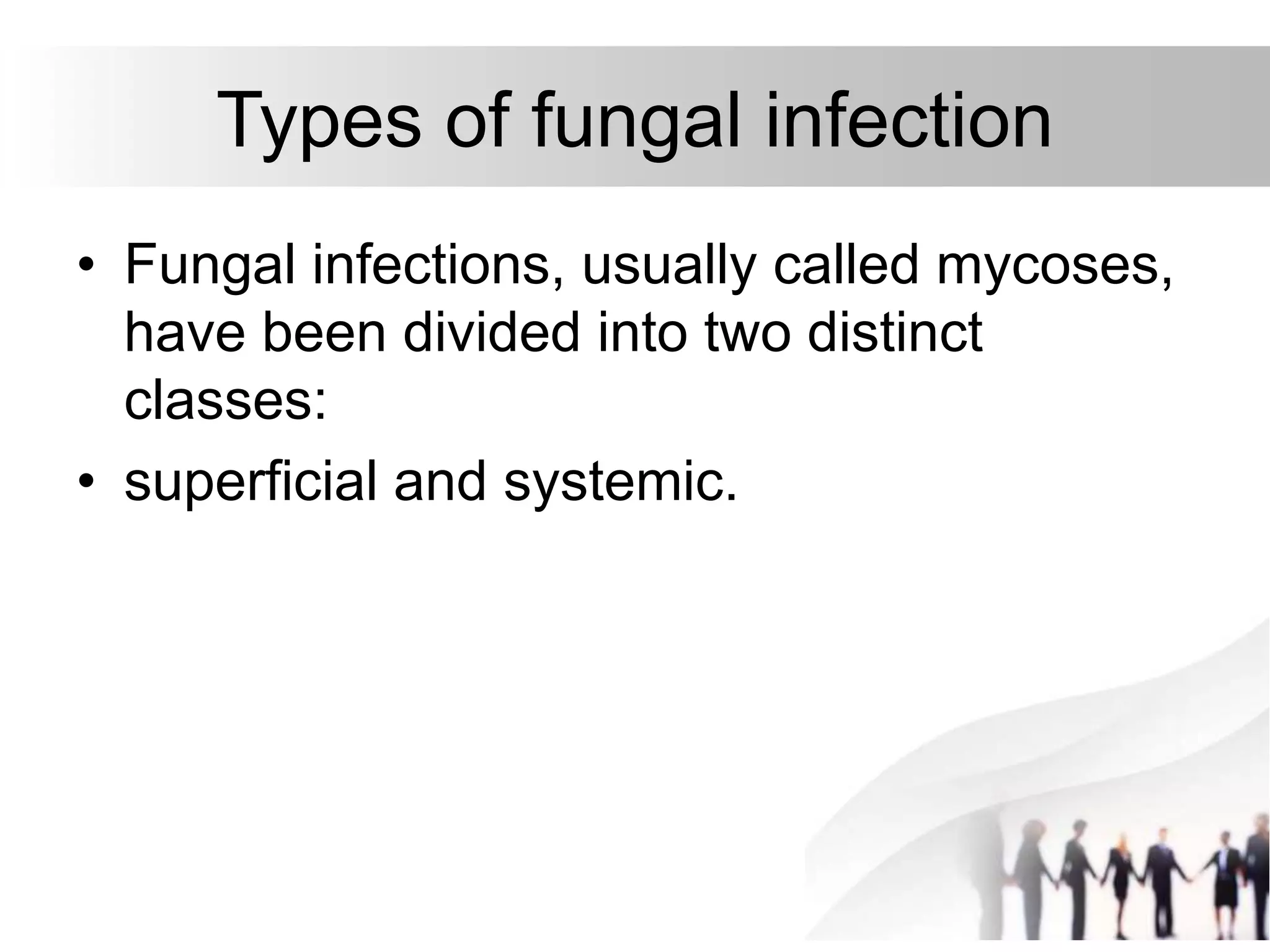 Types of fungal infection

• Fungal infections, usually called mycoses, have been divided into two distinct classes:

• superficial and systemic.